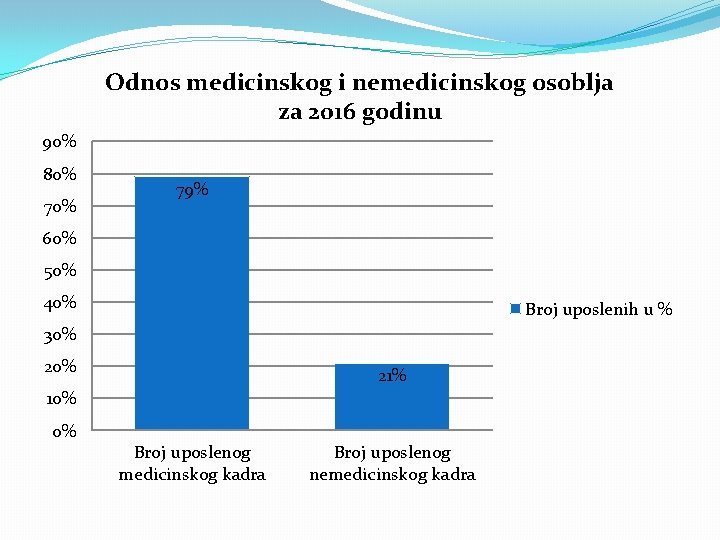 Odnos medicinskog i nemedicinskog osoblja za 2016 godinu

90%
80%
70%
60%
50%
40%
30%
20%
10%
0%

79%

21%

Broj uposlenog medicinskog kadra

Broj uposlenog nemedicinskog kadra

Broj uposlenih u %